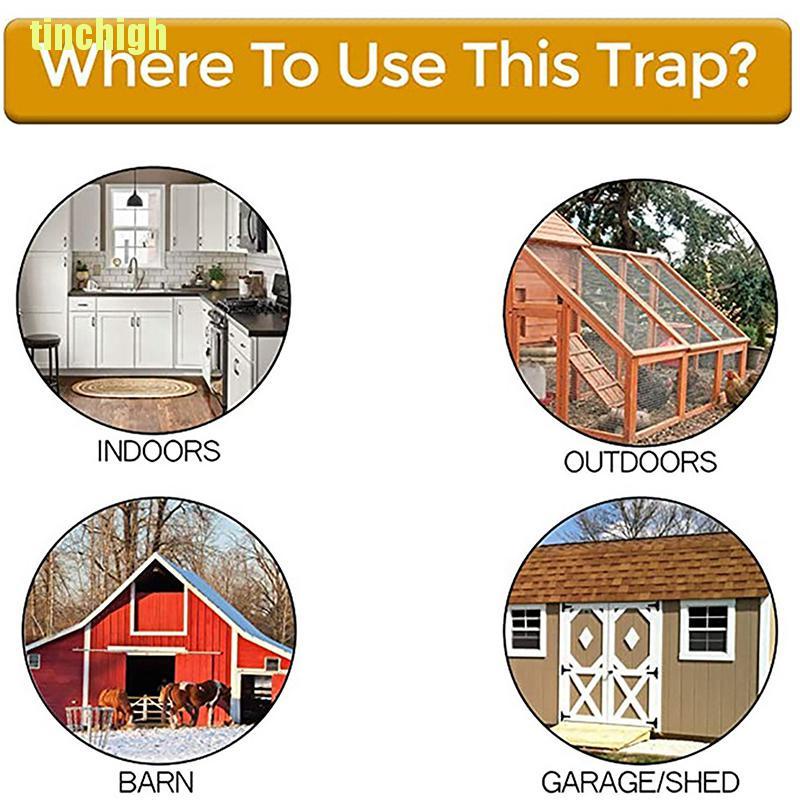 tinchigh

Where To Use This Trap?

INDOORS

OUTDOORS

BARN

GARAGE/SHED